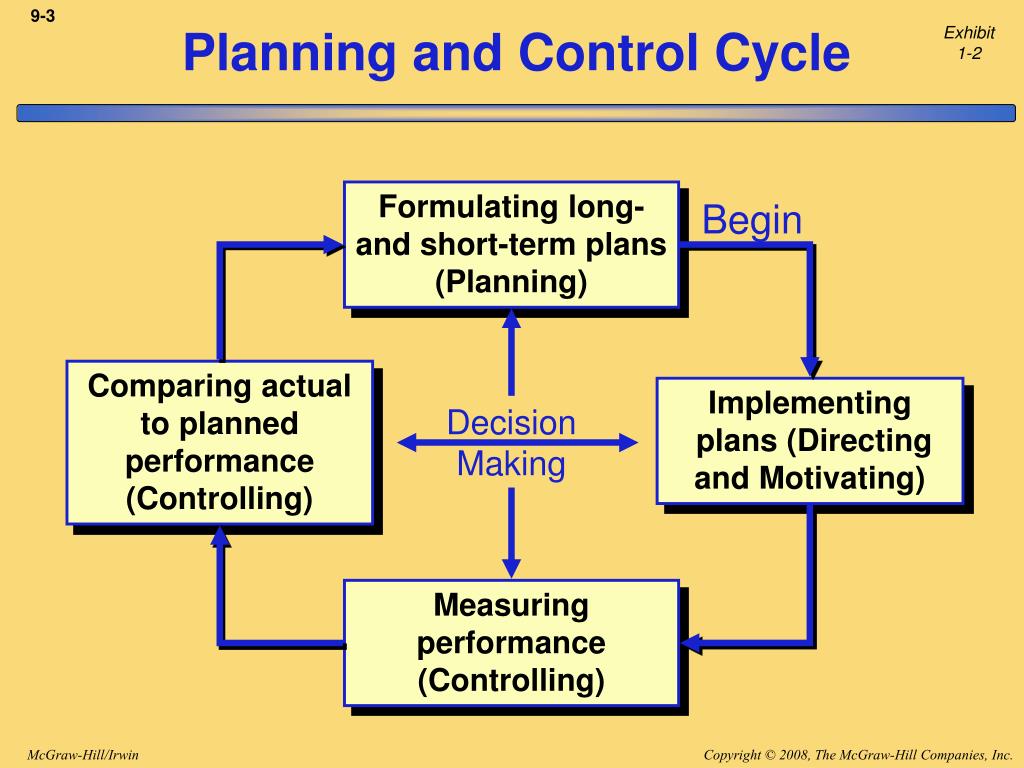 9-3

Planning and Control Cycle

Exhibit
1-2

Formulating long-
and short-term plans
(Planning)

Begin

Comparing actual
to planned
performance
(Controlling)

Decision
Making

Implementing
plans (Directing
and Motivating)

Measuring
performance
(Controlling)

McGraw-Hill/Irwin

Copyright © 2008, The McGraw-Hill Companies, Inc.